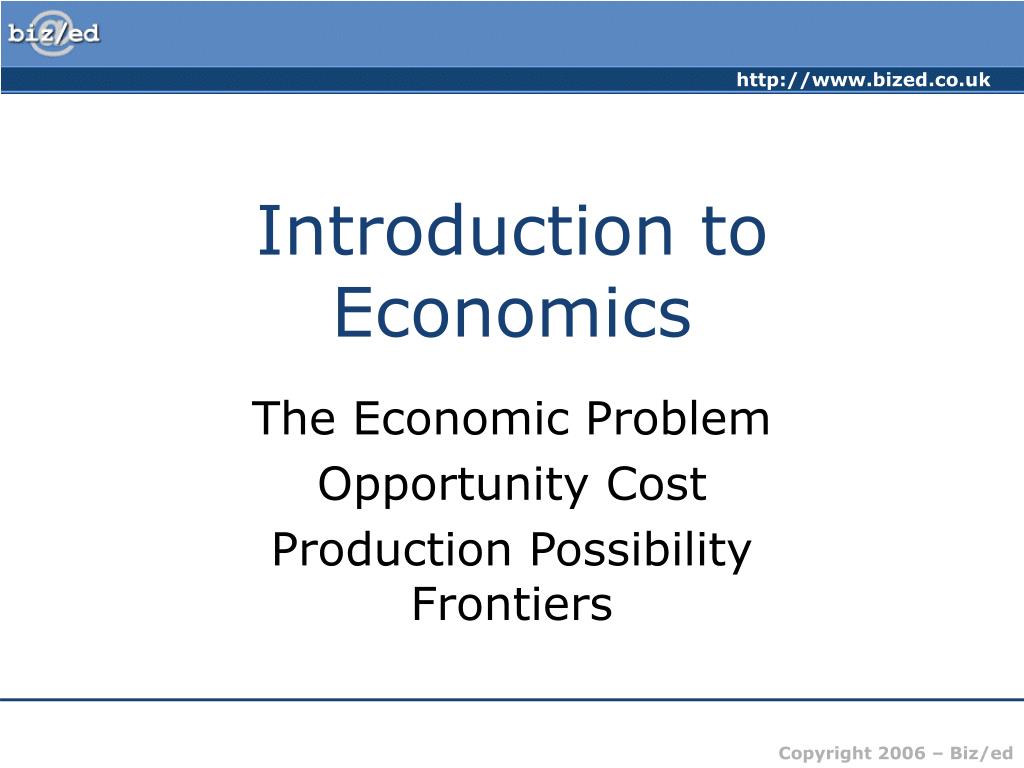 biz/ed

http://www.bized.co.uk

Introduction to Economics

The Economic Problem

Opportunity Cost

Production Possibility Frontiers

Copyright 2006 – Biz/ed